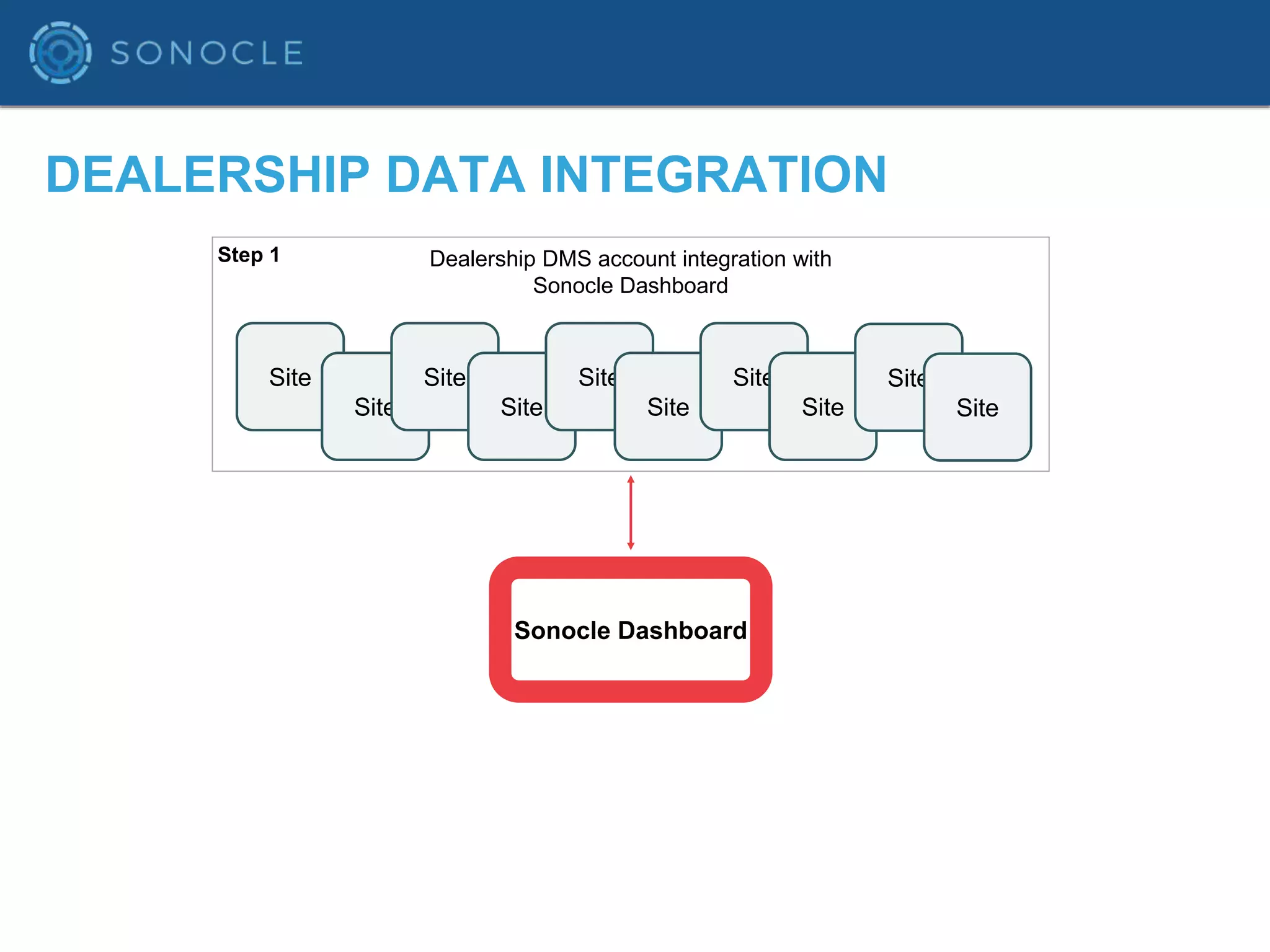 SONOCLE

DEALERSHIP DATA INTEGRATION

Step 1

Dealership DMS account integration with Sonocle Dashboard

Site

Site

Site

Site

Site

Site

Site

Site

Site

Site

Sonocle Dashboard